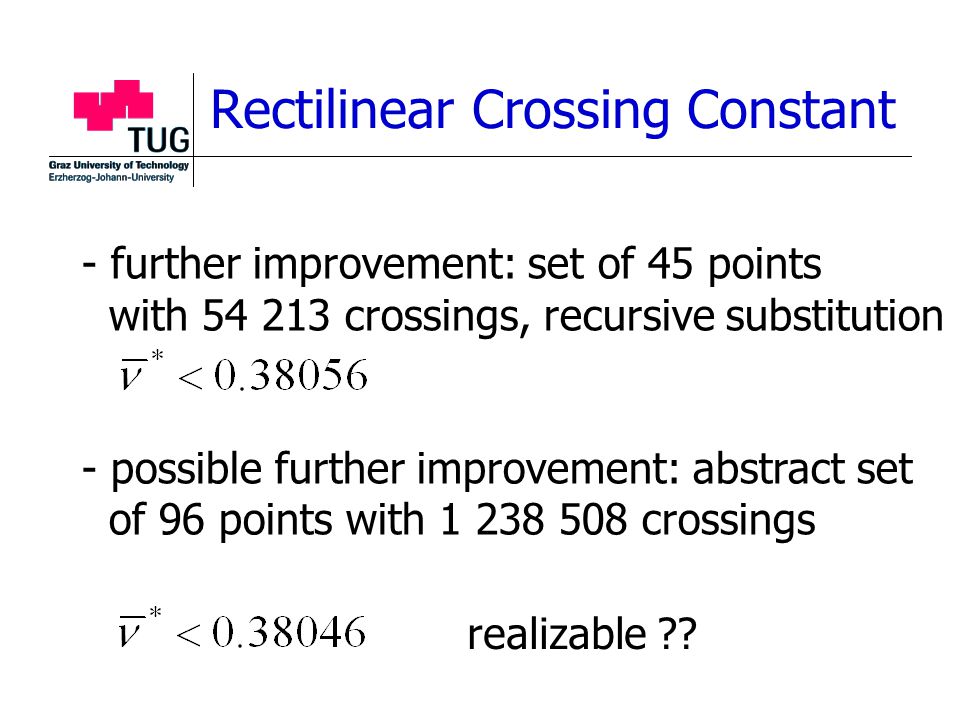 TUG
Graz University of Technology
Erzherzog-Johann-University

Rectilinear Crossing Constant

- further improvement: set of 45 points with 54 213 crossings, recursive substitution

$\overline{\nu}^* < 0.38056$

- possible further improvement: abstract set of 96 points with 1 238 508 crossings

$\overline{\nu}^* < 0.38046$ realizable ??